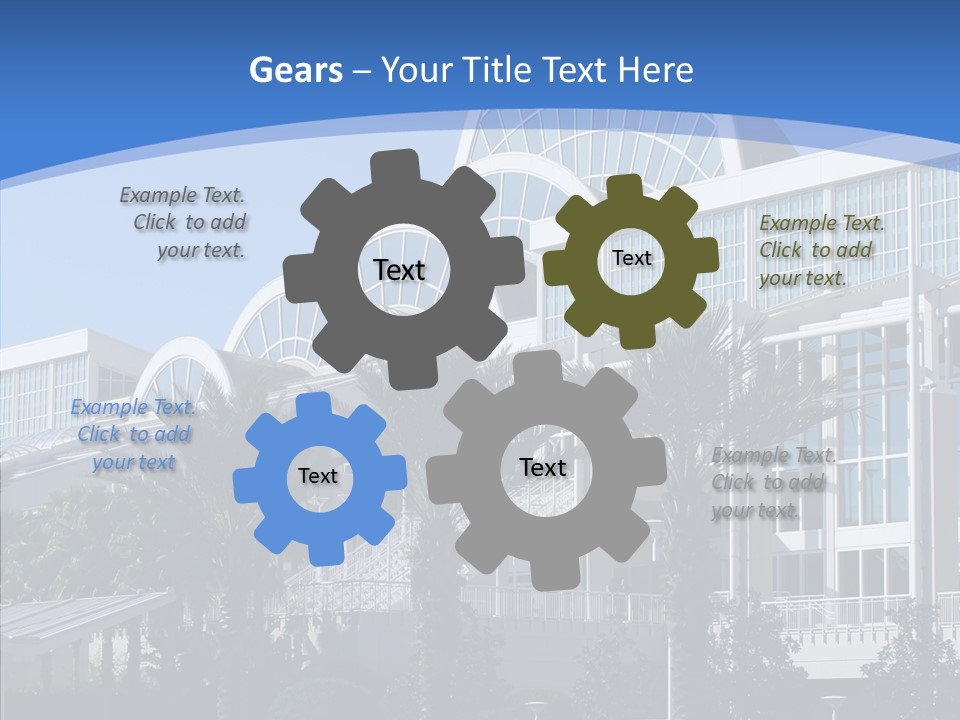 Gears – Your Title Text Here

Example Text. Click to add your text.

Text

Text

Example Text. Click to add your text.

Example Text. Click to add your text

Text

Text

Example Text. Click to add your text.